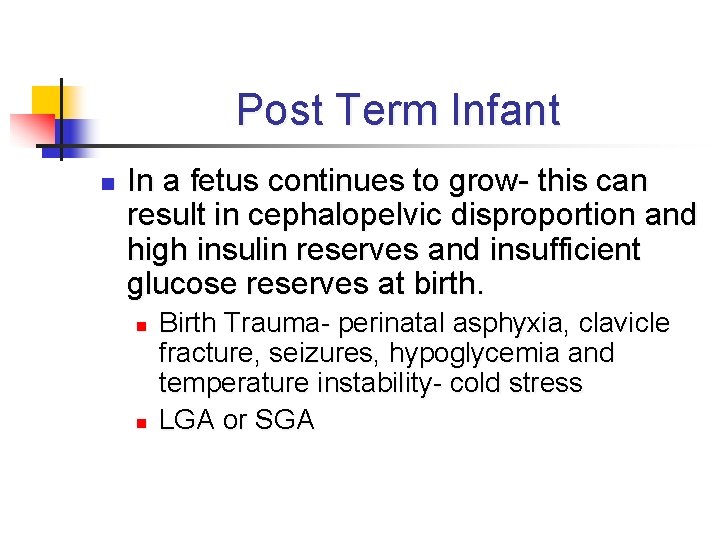 Post Term Infant

In a fetus continues to grow- this can result in cephalopelvic disproportion and high insulin reserves and insufficient glucose reserves at birth.

Birth Trauma- perinatal asphyxia, clavicle fracture, seizures, hypoglycemia and temperature instability- cold stress

LGA or SGA